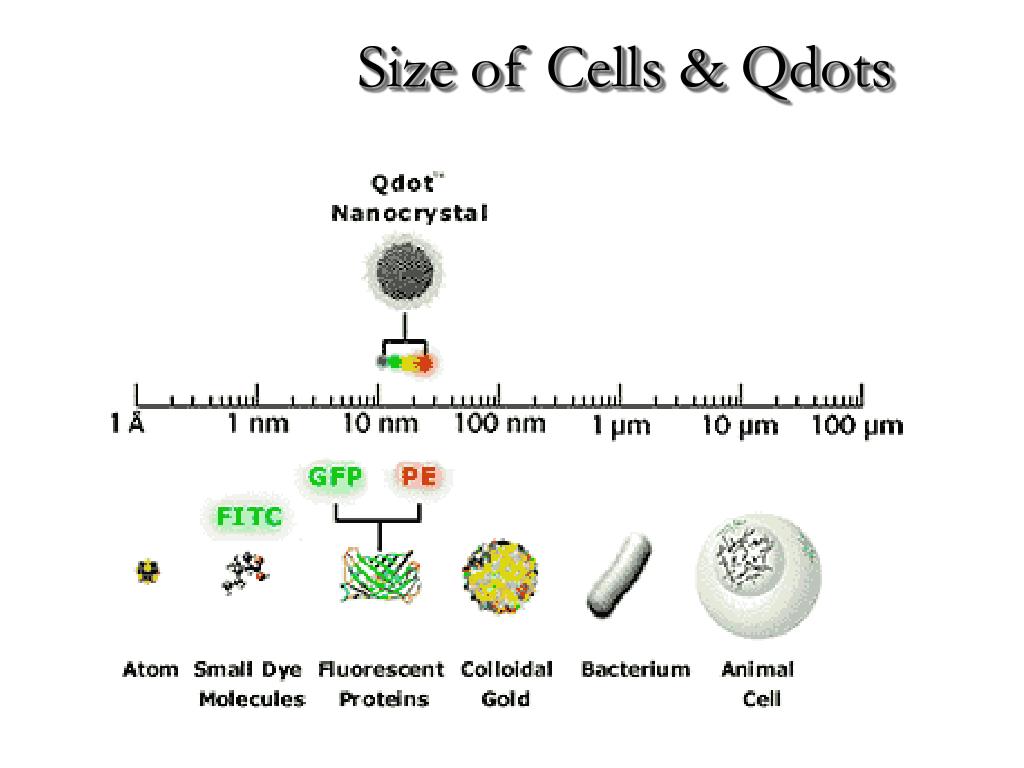 Size of Cells & Qdots

Qdot™ Nanocrystal

1 Å 1 nm 10 nm 100 nm 1 µm 10 µm 100 µm

GFP PE

FITC

Atom

Small Dye Molecules

Fluorescent Proteins

Colloidal Gold

Bacterium

Animal Cell